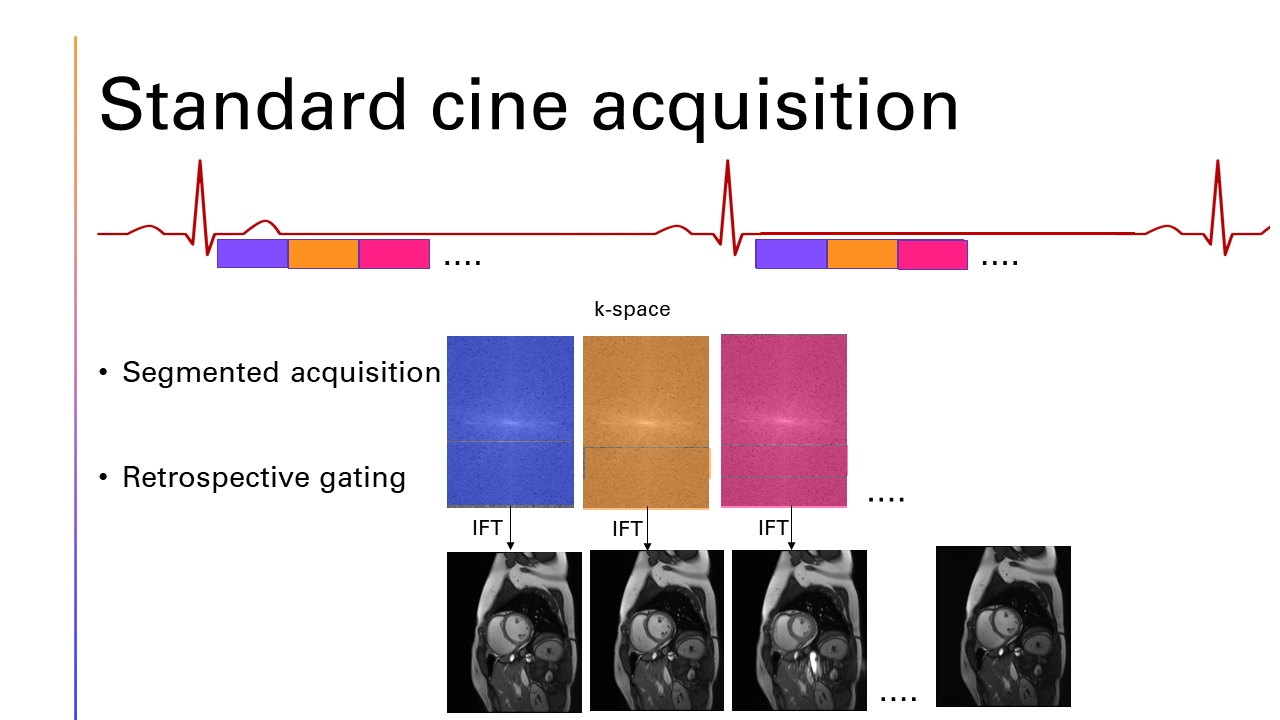 Standard cine acquisition

....

....

k-space

• Segmented acquisition

• Retrospective gating

....

IFT

IFT

IFT

....